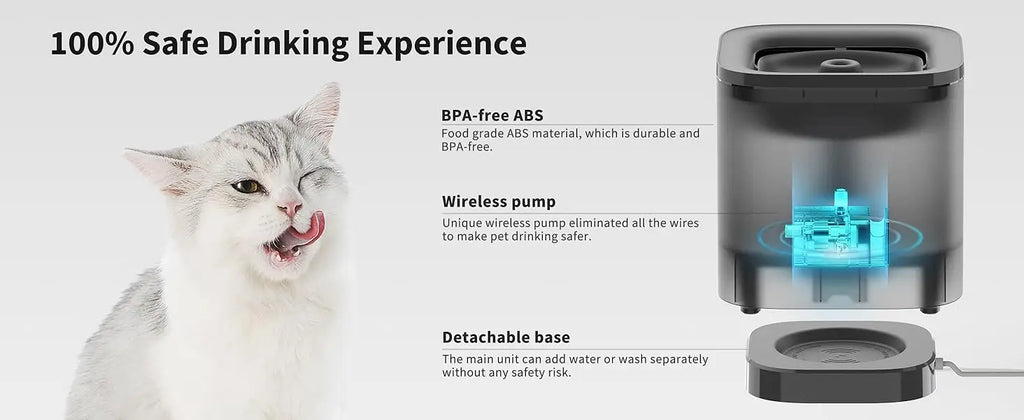 100% Safe Drinking Experience

BPA-free ABS
Food grade ABS material, which is durable and BPA-free.

Wireless pump
Unique wireless pump eliminated all the wires to make pet drinking safer.

Detachable base
The main unit can add water or wash separately without any safety risk.